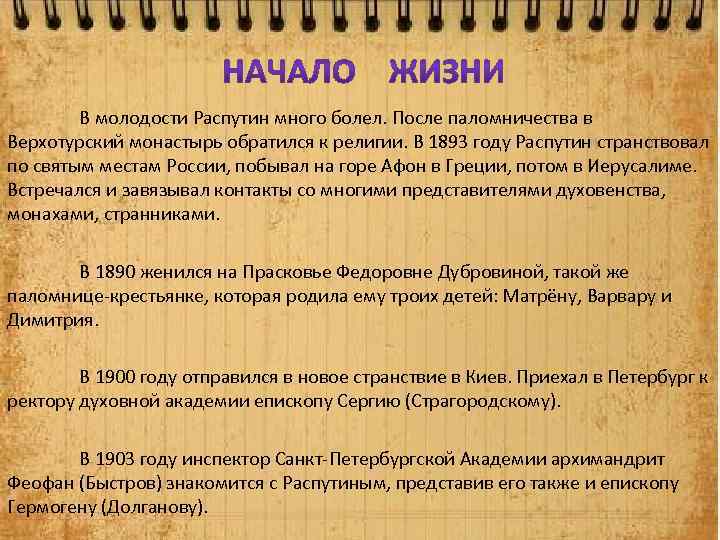 НАЧАЛО ЖИЗНИ

В молодости Распутин много болел. После паломничества в Верхотурский монастырь обратился к религии. В 1893 году Распутин странствовал по святым местам России, побывал на горе Афон в Греции, потом в Иерусалиме. Встречался и завязывал контакты со многими представителями духовенства, монахами, странниками.

В 1890 женился на Прасковье Федоровне Дубровиной, такой же паломнице-крестьянке, которая родила ему троих детей: Матрёну, Варвару и Димитрия.

В 1900 году отправился в новое странствие в Киев. Приехал в Петербург к ректору духовной академии епископу Сергию (Страгородскому).

В 1903 году инспектор Санкт-Петербургской Академии архимандрит Феофан (Быстров) знакомится с Распутиным, представив его также и епископу Гермогену (Долганову).